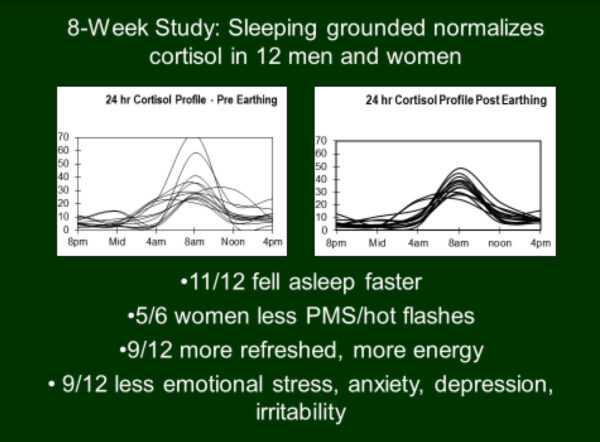 8-Week Study: Sleeping grounded normalizes cortisol in 12 men and women

24 hr Cortisol Profile - Pre Earthing

70
60
50
40
30
20
10
0
8pm Mid 4am 8am Noon 4pm

24 hr Cortisol Profile Post Earthing

70
60
50
40
30
20
10
0
8pm Mid 4am 8am noon 4pm

•11/12 fell asleep faster
•5/6 women less PMS/hot flashes
•9/12 more refreshed, more energy
• 9/12 less emotional stress, anxiety, depression, irritability